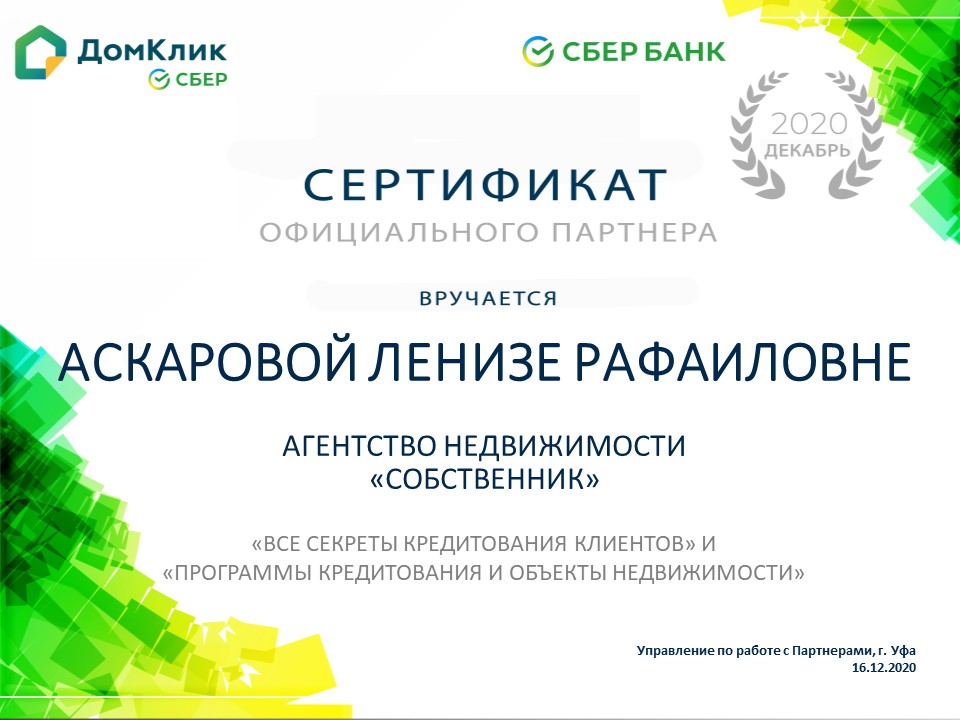 ДомКлик
СБЕР

СБЕР БАНК

2020
ДЕКАБРЬ

СЕРТИФИКАТ
ОФИЦИАЛЬНОГО ПАРТНЕРА

ВРУЧАЕТСЯ

АСКАРОВОЙ ЛЕНИЗЕ РАФАИЛОВНЕ

АГЕНТСТВО НЕДВИЖИМОСТИ
«СОБСТВЕННИК»

«ВСЕ СЕКРЕТЫ КРЕДИТОВАНИЯ КЛИЕНТОВ» И
«ПРОГРАММЫ КРЕДИТОВАНИЯ И ОБЪЕКТЫ НЕДВИЖИМОСТИ»

Управление по работе с Партнерами, г. Уфа
16.12.2020